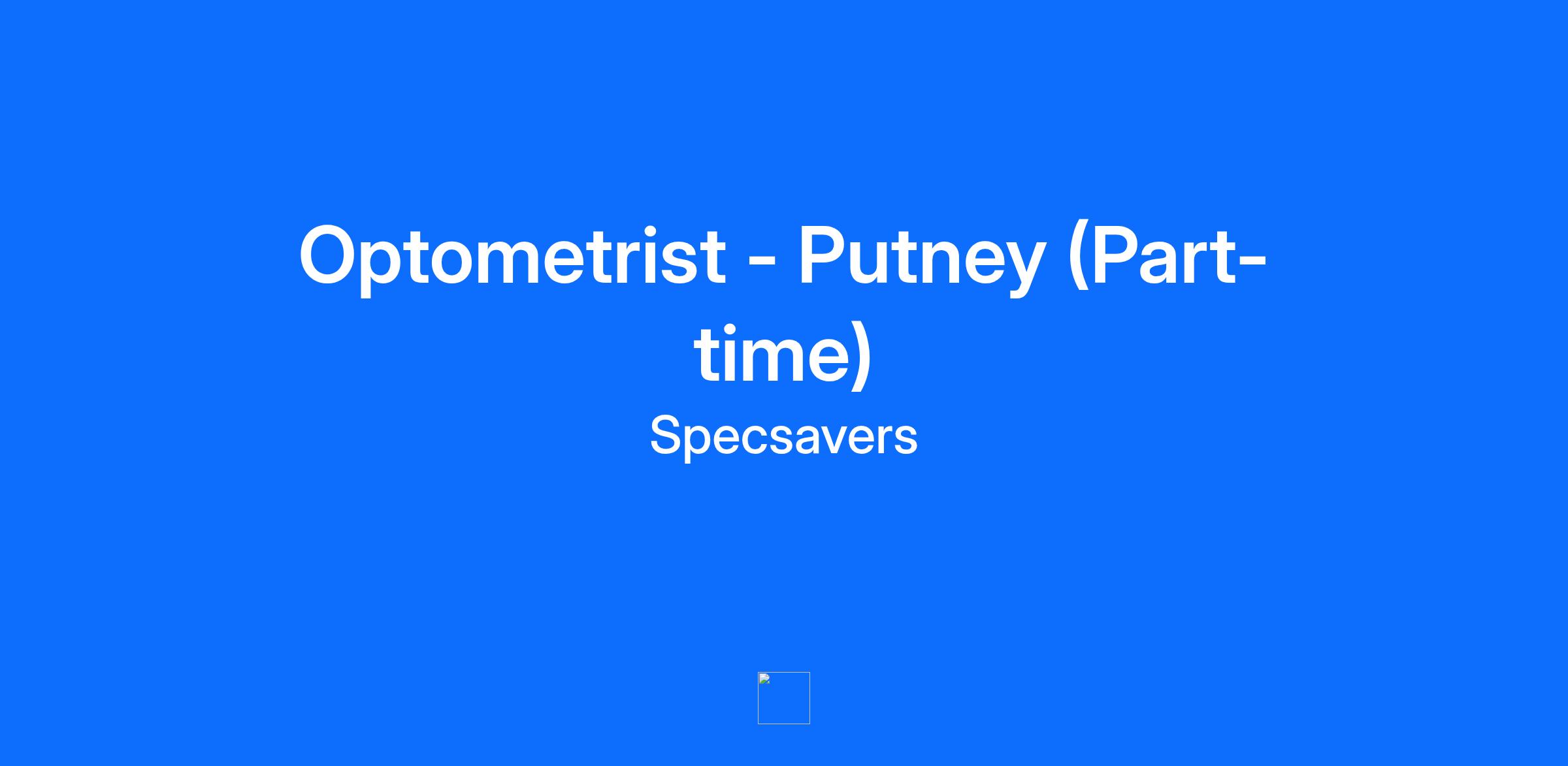 Optometrist - Putney (Part-time)
Specsavers